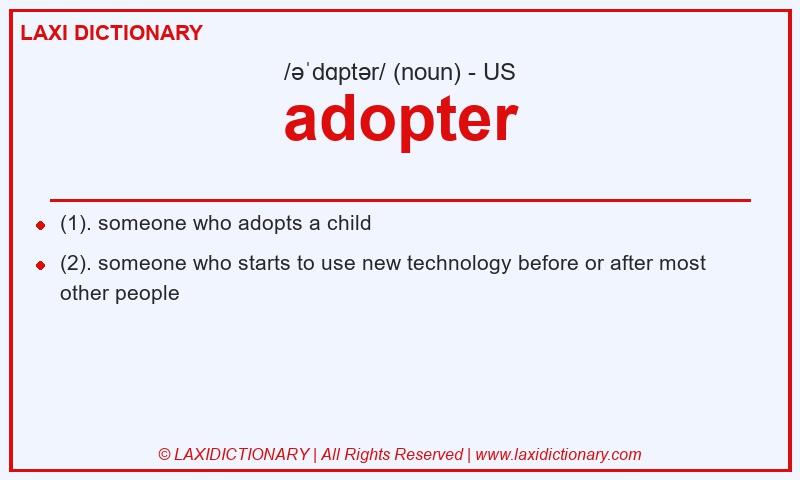 LAXI DICTIONARY

/əˈdɑptər/ (noun) - US

adopter

- (1). someone who adopts a child
- (2). someone who starts to use new technology before or after most other people

© LAXIDICTIONARY | All Rights Reserved | www.laxidictionary.com